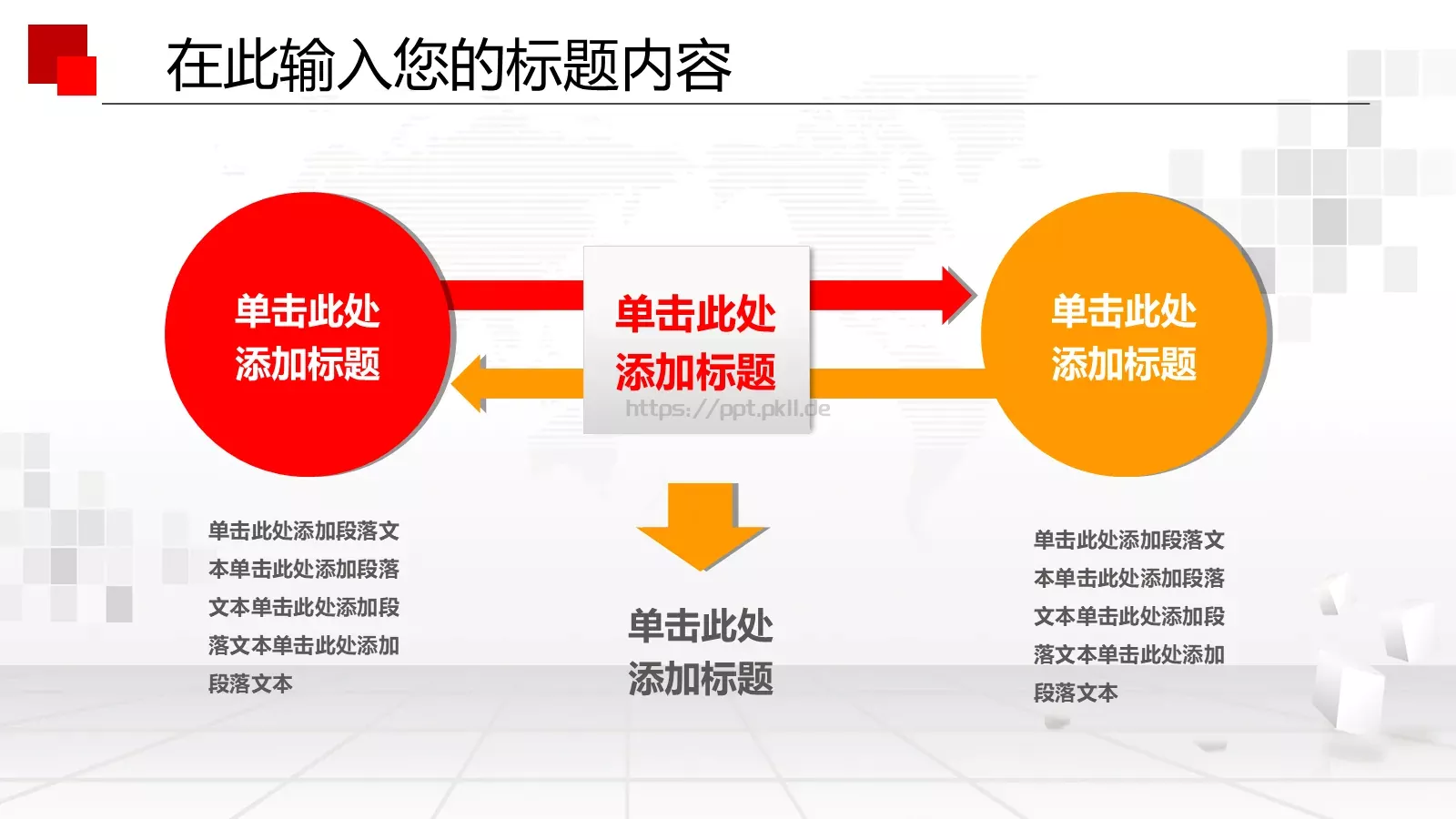 在此输入您的标题内容

单击此处添加标题

单击此处添加标题

https://ppt.pkll.de

单击此处添加标题

单击此处添加段落文本单击此处添加段落文本单击此处添加段落文本单击此处添加段落文本

单击此处添加标题

单击此处添加段落文本单击此处添加段落文本单击此处添加段落文本单击此处添加段落文本